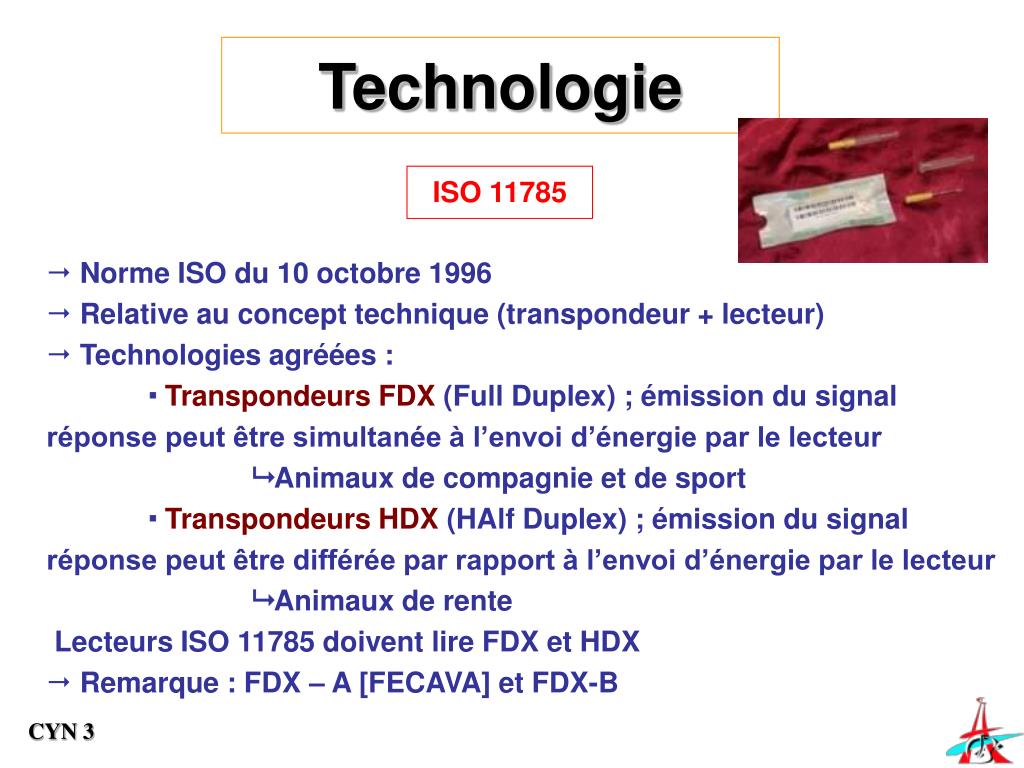 Technologie

ISO 11785

→ Norme ISO du 10 octobre 1996
→ Relative au concept technique (transpondeur + lecteur)
→ Technologies agréées :
▪ Transpondeurs FDX (Full Duplex) ; émission du signal réponse peut être simultanée à l'envoi d'énergie par le lecteur
↪Animaux de compagnie et de sport
▪ Transpondeurs HDX (HAlf Duplex) ; émission du signal réponse peut être différée par rapport à l'envoi d'énergie par le lecteur
↪Animaux de rente
Lecteurs ISO 11785 doivent lire FDX et HDX
→ Remarque : FDX – A [FECAVA] et FDX-B

CYN 3